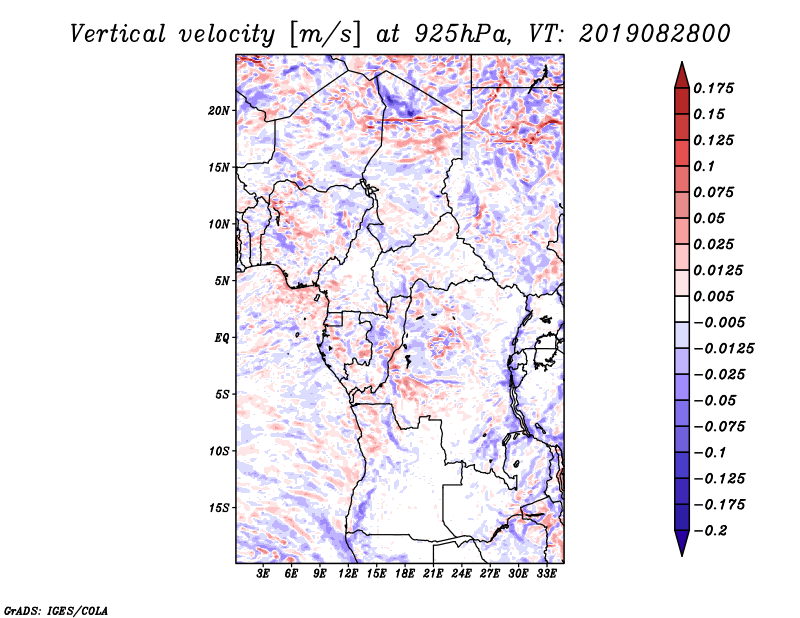 Vertical velocity [m/s] at 925hPa, VT: 2019082800

20N
15N
10N
5N
EQ
5S
10S
15S

3E 6E 9E 12E 15E 18E 21E 24E 27E 30E 33E

0.175
0.15
0.125
0.1
0.075
0.05
0.025
0.0125
0.005
−0.005
−0.0125
−0.025
−0.05
−0.075
−0.1
−0.125
−0.175
−0.2

GrADS: IGES/COLA